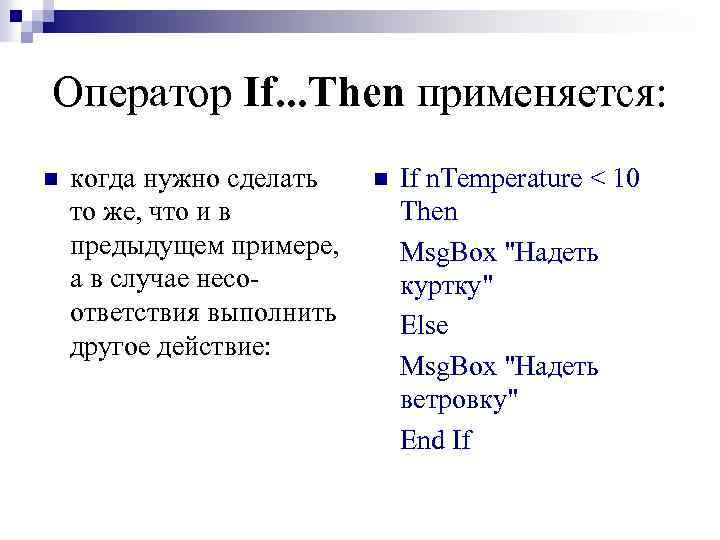 Оператор If...Then применяется:

когда нужно сделать то же, что и в предыдущем примере, а в случае несоответствия выполнить другое действие:

If nTemperature < 10 Then

MsgBox "Надеть куртку"

Else

MsgBox "Надеть ветровку"

End If